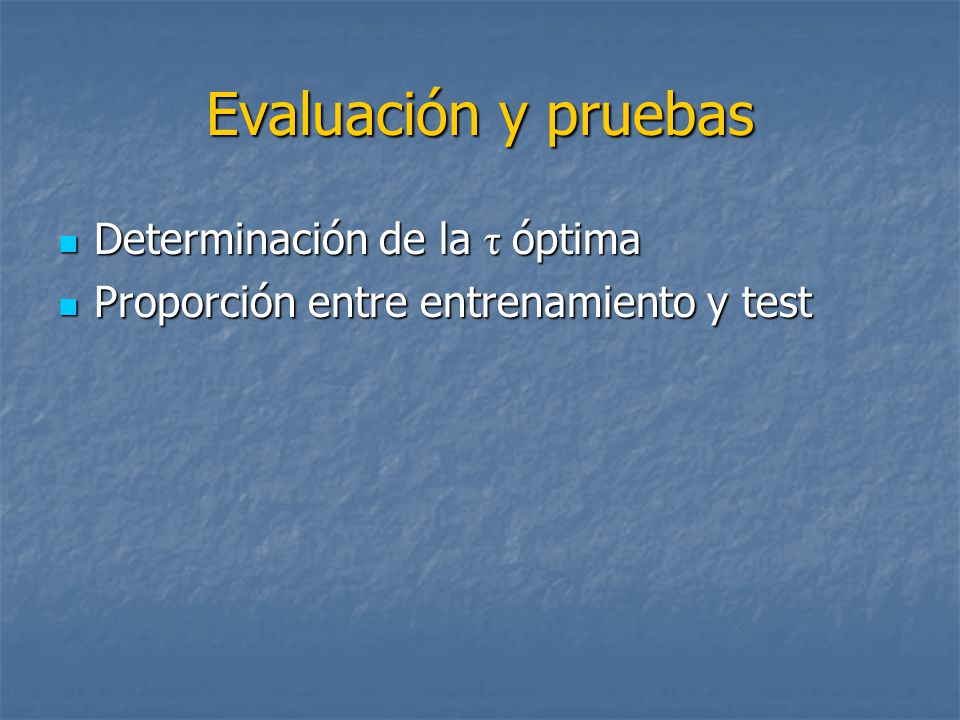 Evaluación y pruebas

- Determinación de la $\tau$ óptima
- Proporción entre entrenamiento y test